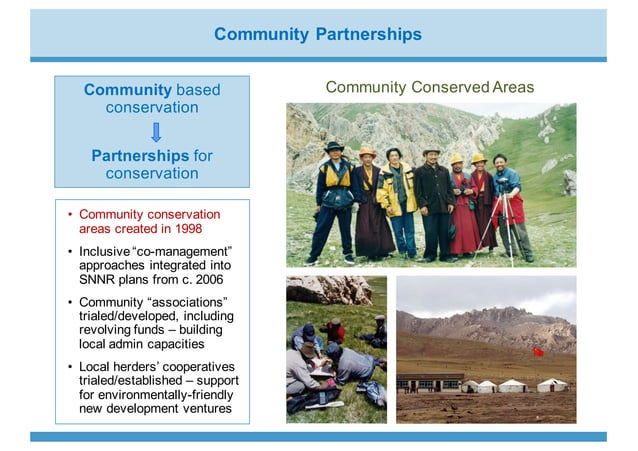 Community Partnerships

Community based conservation

Partnerships for conservation

• Community conservation areas created in 1998

• Inclusive "co-management" approaches integrated into SNNR plans from c. 2006

• Community "associations" trialed/developed, including revolving funds – building local admin capacities

• Local herders' cooperatives trialed/established – support for environmentally-friendly new development ventures

Community Conserved Areas